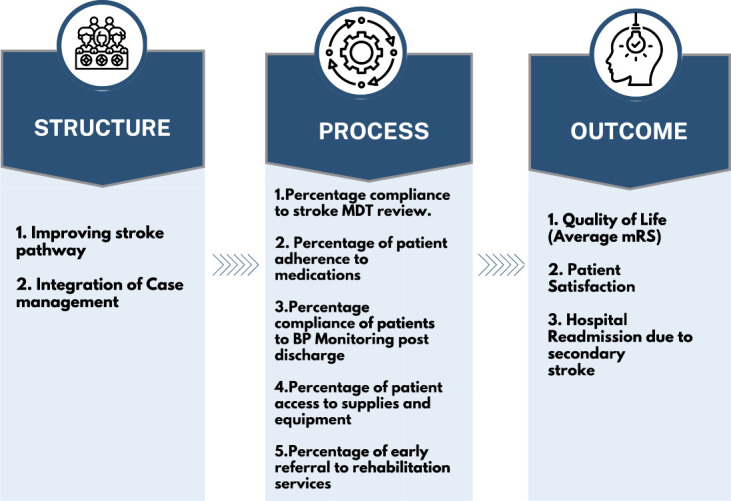 STRUCTURE

1. Improving stroke pathway

2. Integration of Case management

PROCESS

1.Percentage compliance to stroke MDT review.

2. Percentage of patient adherence to medications

3.Percentage compliance of patients to BP Monitoring post discharge

4.Percentage of patient access to supplies and equipment

5.Percentage of early referral to rehabilitation services

OUTCOME

1. Quality of Life (Average mRS)

2. Patient Satisfaction

3. Hospital Readmission due to secondary stroke